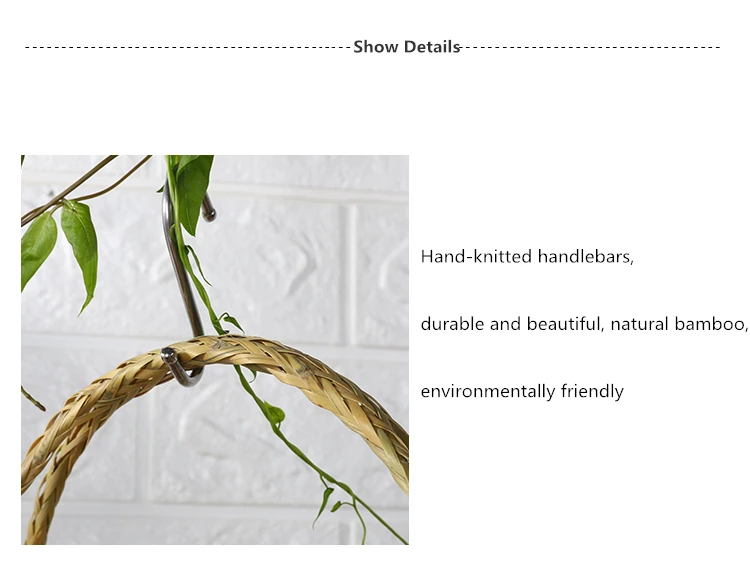 Show Details

Hand-knitted handlebars,

durable and beautiful, natural bamboo,

environmentally friendly